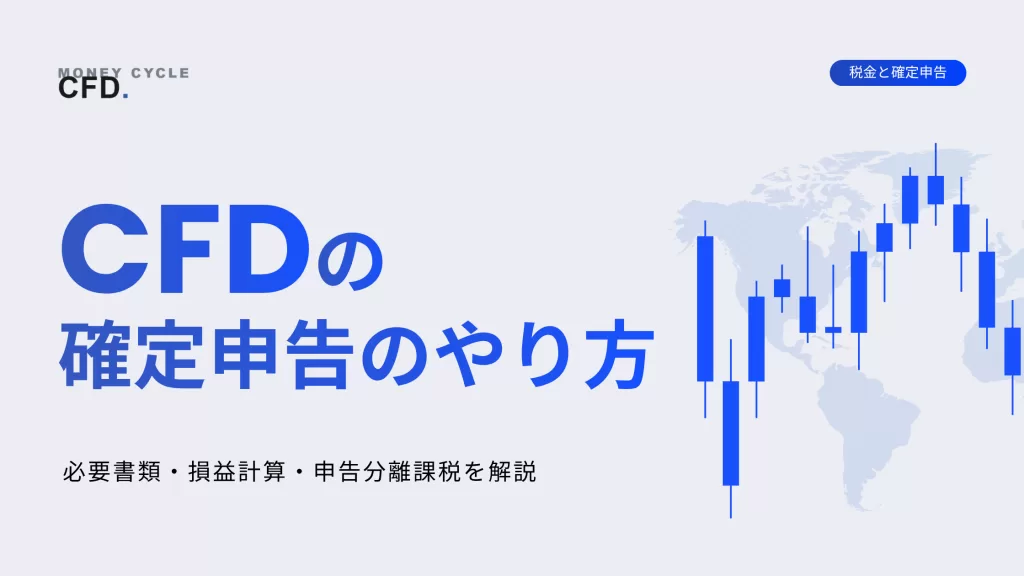 MONEY CYCLE
CFD.

税金と確定申告

CFDの
確定申告のやり方

必要書類・損益計算・申告分離課税を解説